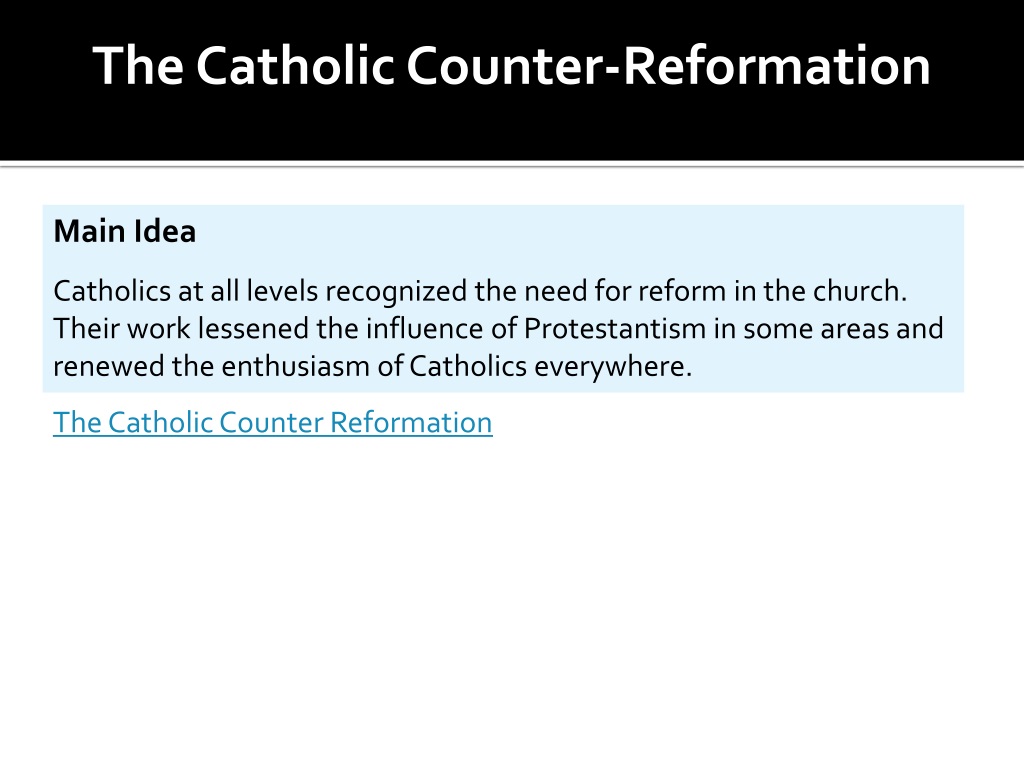 The Catholic Counter-Reformation

Main Idea

Catholics at all levels recognized the need for reform in the church. Their work lessened the influence of Protestantism in some areas and renewed the enthusiasm of Catholics everywhere.

The Catholic Counter Reformation